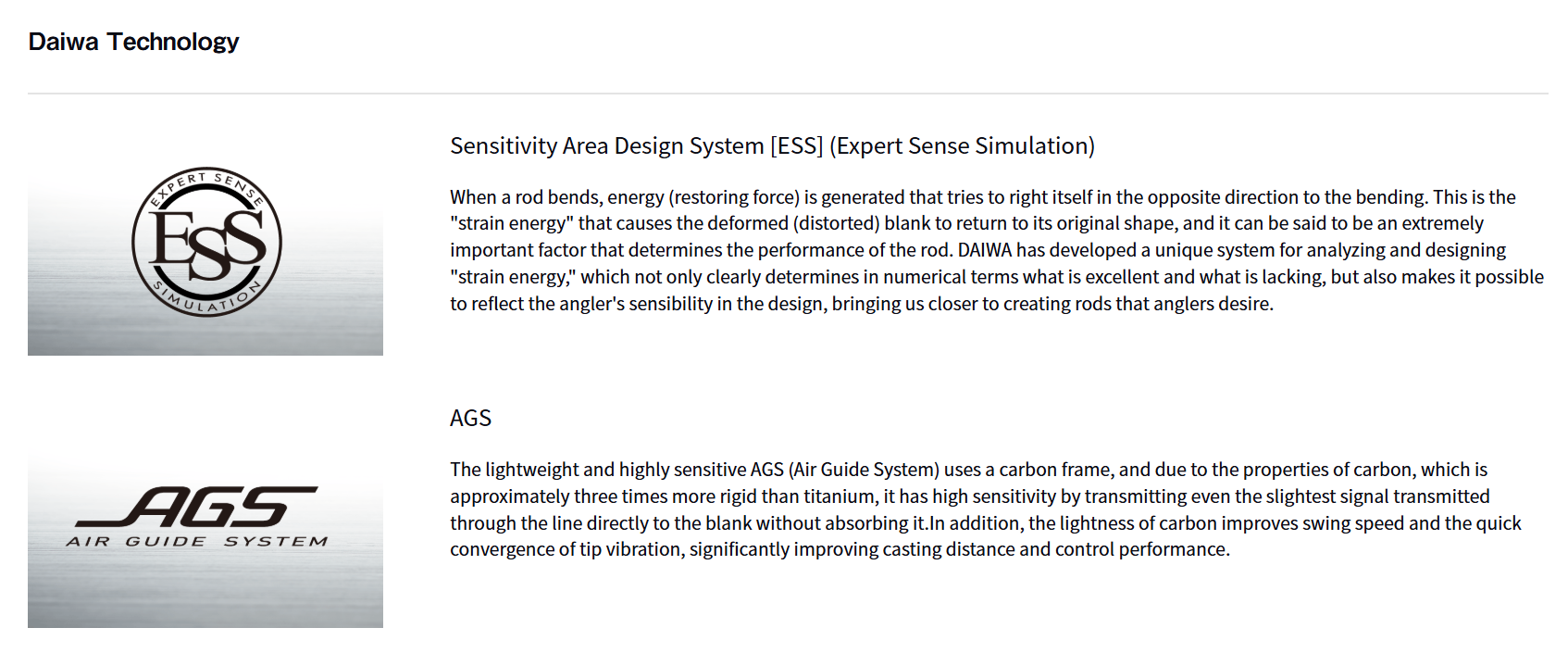 Daiwa Technology

EXPERT SENSE
ESS
SIMULATION

Sensitivity Area Design System [ESS] (Expert Sense Simulation)

When a rod bends, energy (restoring force) is generated that tries to right itself in the opposite direction to the bending. This is the "strain energy" that causes the deformed (distorted) blank to return to its original shape, and it can be said to be an extremely important factor that determines the performance of the rod. DAIWA has developed a unique system for analyzing and designing "strain energy," which not only clearly determines in numerical terms what is excellent and what is lacking, but also makes it possible to reflect the angler's sensibility in the design, bringing us closer to creating rods that anglers desire.

AGS
AIR GUIDE SYSTEM

AGS

The lightweight and highly sensitive AGS (Air Guide System) uses a carbon frame, and due to the properties of carbon, which is approximately three times more rigid than titanium, it has high sensitivity by transmitting even the slightest signal transmitted through the line directly to the blank without absorbing it.In addition, the lightness of carbon improves swing speed and the quick convergence of tip vibration, significantly improving casting distance and control performance.